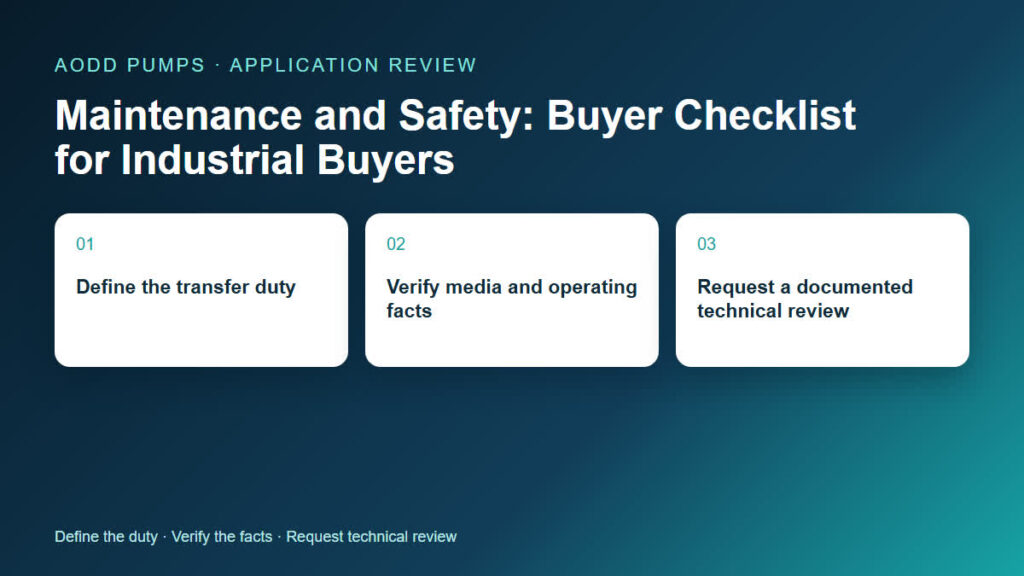 AODD PUMPS · APPLICATION REVIEW

Maintenance and Safety: Buyer Checklist for Industrial Buyers

01

Define the transfer duty

02

Verify media and operating facts

03

Request a documented technical review

Define the duty · Verify the facts · Request technical review